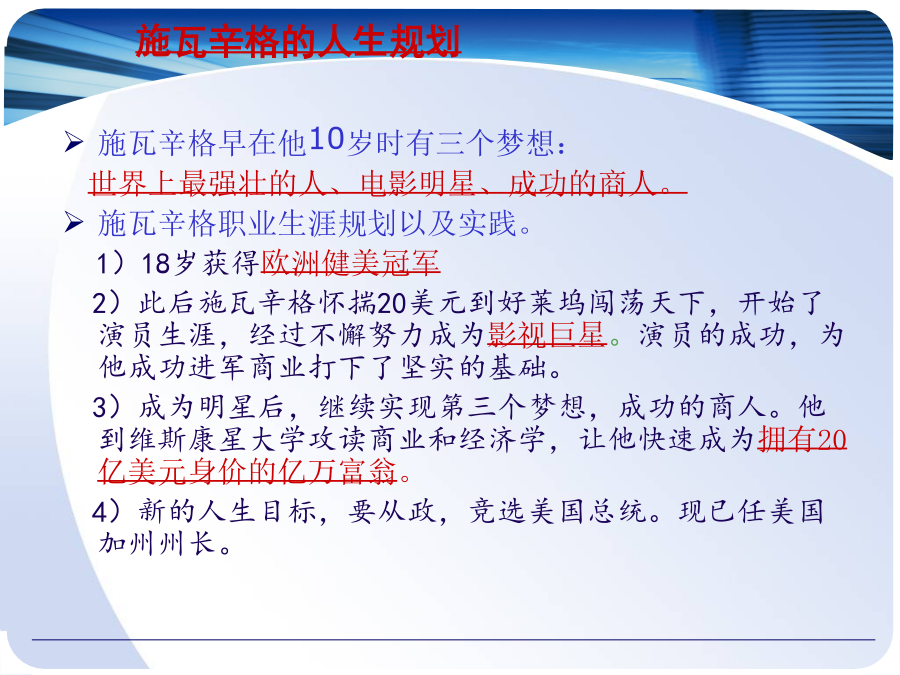 施瓦辛格的人生规划

➢ 施瓦辛格早在他10岁时有三个梦想：
世界上最强壮的人、电影明星、成功的商人。

➢ 施瓦辛格职业生涯规划以及实践。

1）18岁获得欧洲健美冠军

2）此后施瓦辛格怀揣20美元到好莱坞闯荡天下，开始了演员生涯，经过不懈努力成为影视巨星。演员的成功，为他成功进军商业打下了坚实的基础。

3）成为明星后，继续实现第三个梦想，成功的商人。他到维斯康星大学攻读商业和经济学，让他快速成为拥有20亿美元身价的亿万富翁。

4）新的人生目标，要从政，竞选美国总统。现已任美国加州州长。